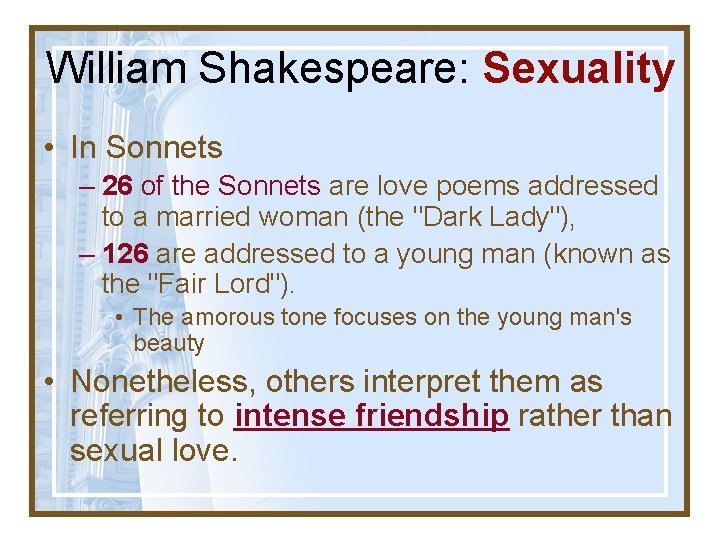 William Shakespeare: Sexuality

• In Sonnets
– 26 of the Sonnets are love poems addressed to a married woman (the "Dark Lady"),
– 126 are addressed to a young man (known as the "Fair Lord").
• The amorous tone focuses on the young man's beauty

• Nonetheless, others interpret them as referring to intense friendship rather than sexual love.